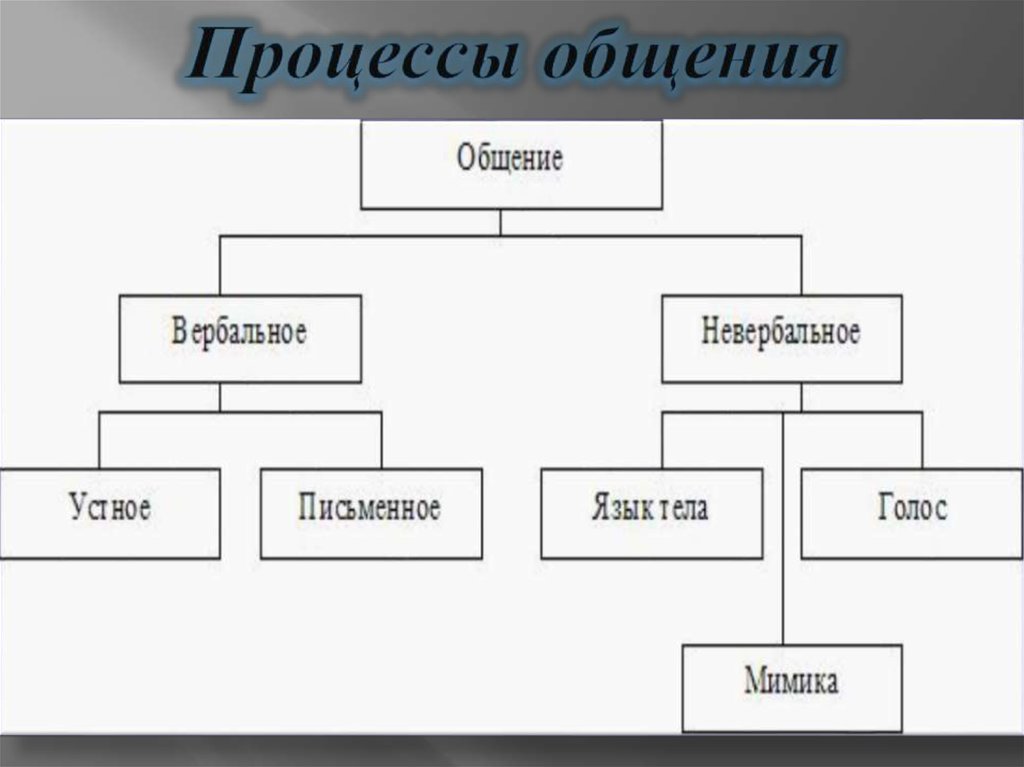 Процессы общения

Общение

Вербальное

Невербальное

Устное

Письменное

Язык тела

Голос

Мимика